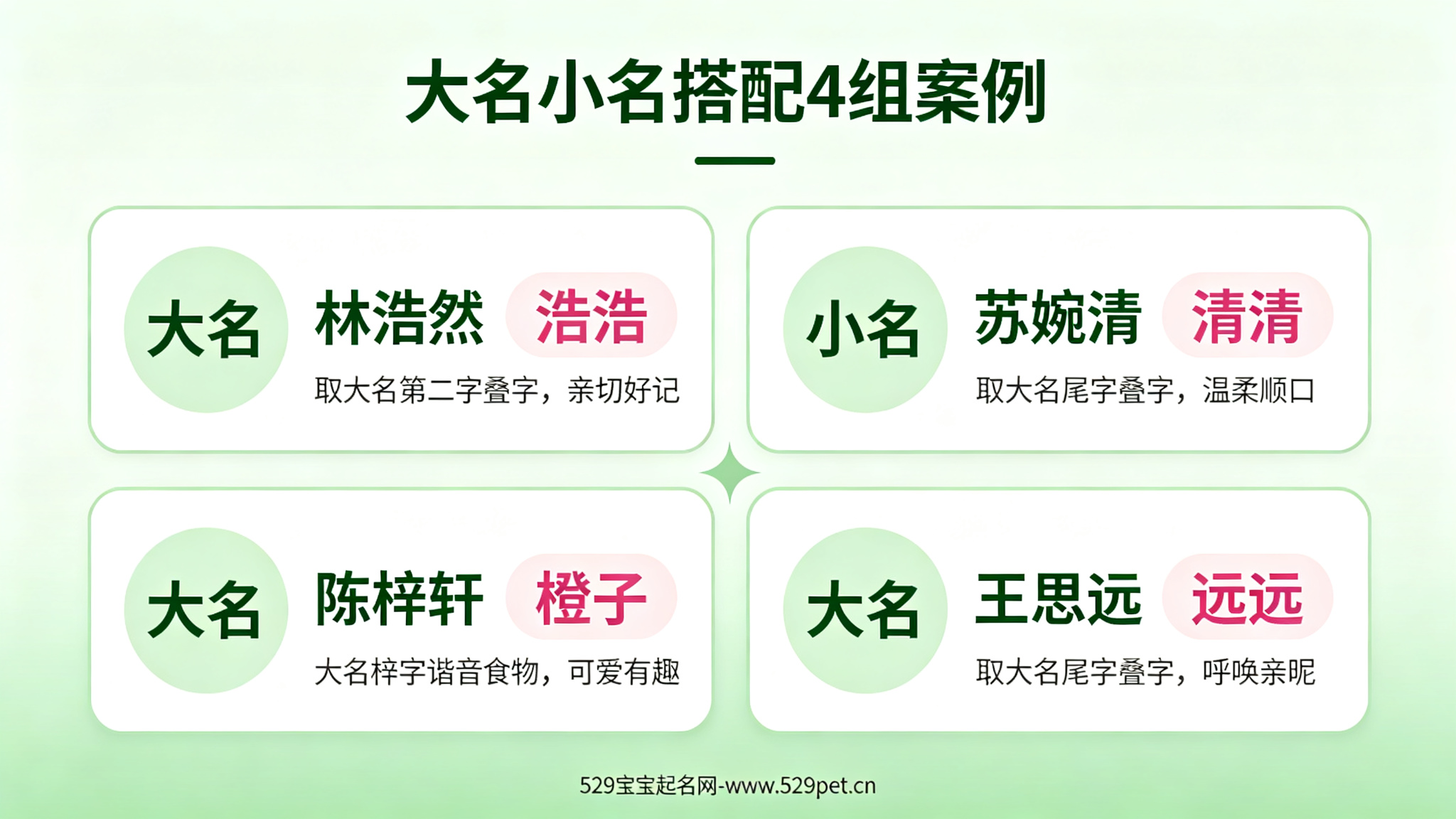 大名小名搭配4组案例

大名
林浩然 浩浩
取大名第二字叠字，亲切好记

小名
苏婉清 清清
取大名尾字叠字，温柔顺口

大名
陈梓轩 橙子
大名梓字谐音食物，可爱有趣

大名
王思远 远远
取大名尾字叠字，呼唤亲昵

529宝宝起名网-www.529pet.cn